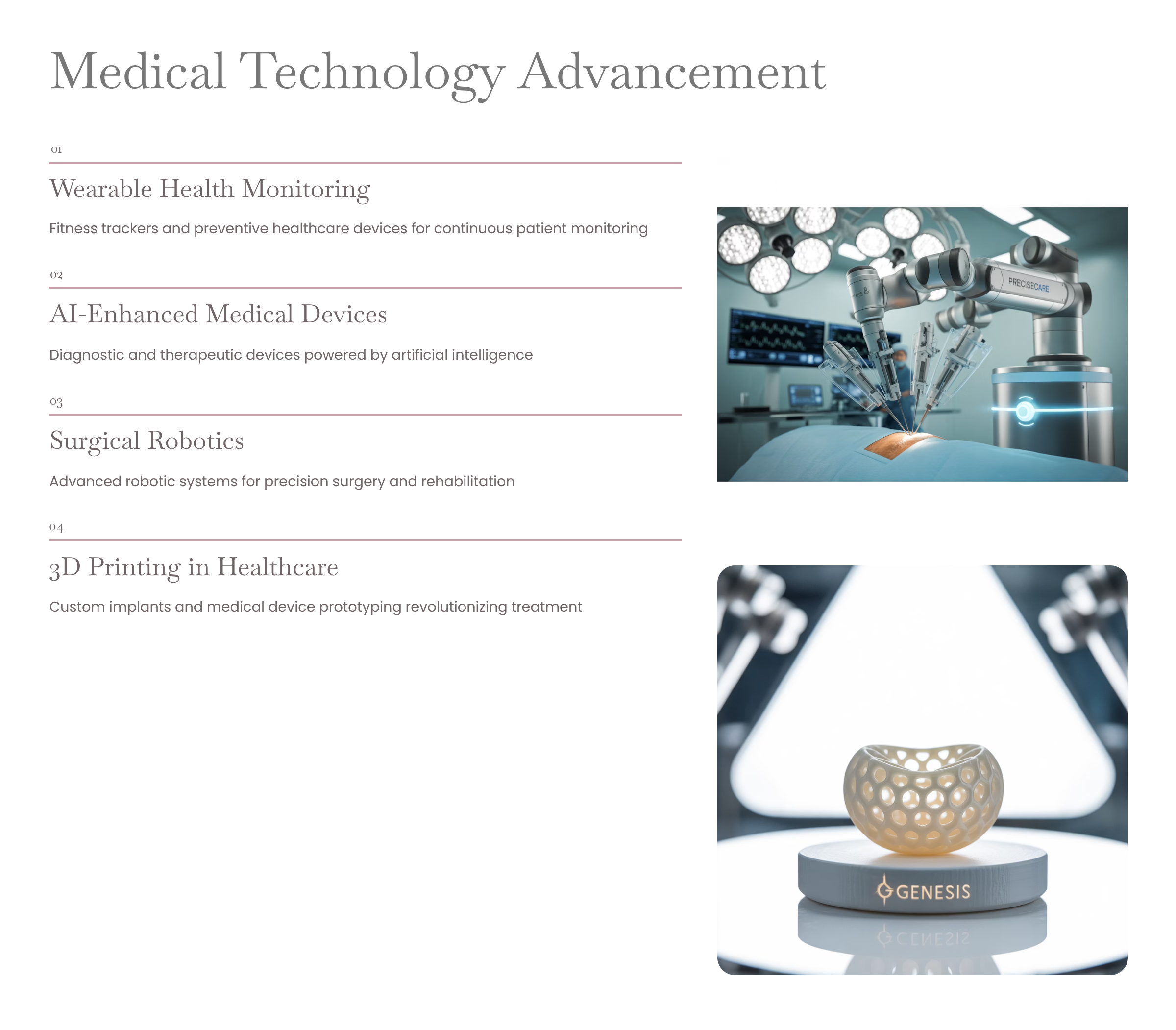 Medical Technology Advancement

01

Wearable Health Monitoring

Fitness trackers and preventive healthcare devices for continuous patient monitoring

02

AI-Enhanced Medical Devices

Diagnostic and therapeutic devices powered by artificial intelligence

03

Surgical Robotics

Advanced robotic systems for precision surgery and rehabilitation

04

3D Printing in Healthcare

Custom implants and medical device prototyping revolutionizing treatment

PRECISECARE

GENESIS